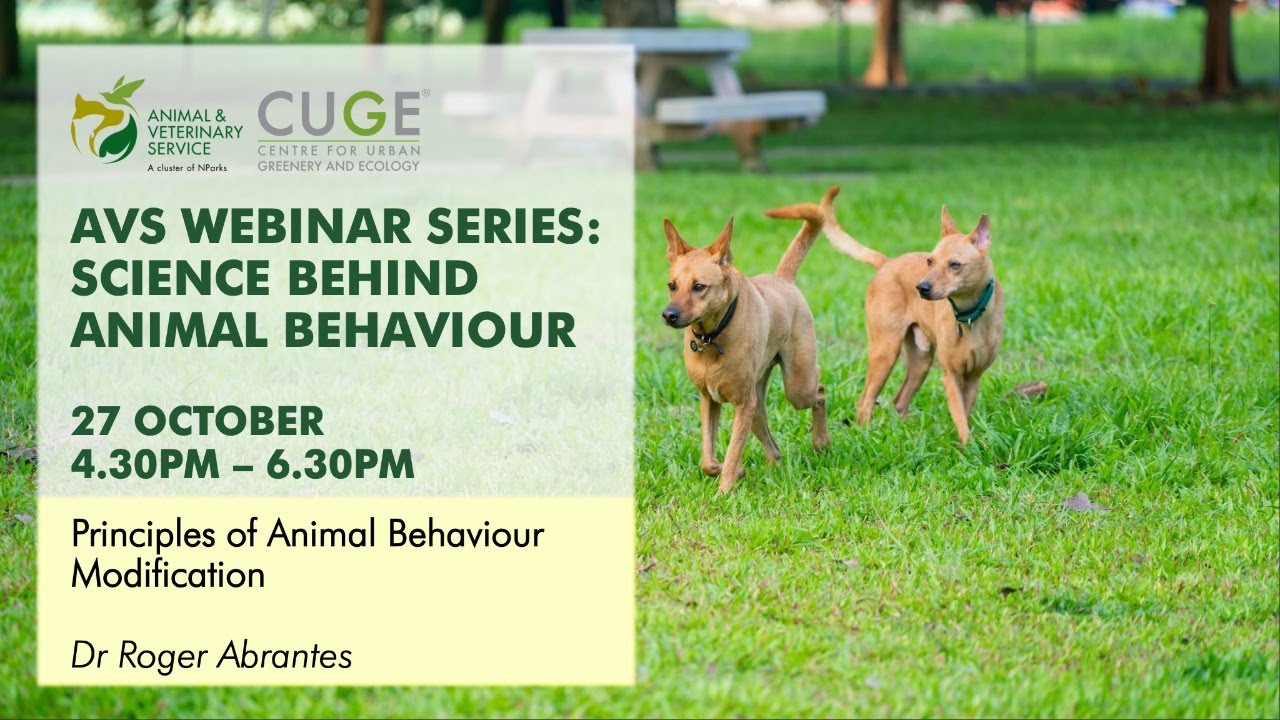 ANIMAL & VETERINARY SERVICE
A cluster of NParks

CUGE®
CENTRE FOR URBAN GREENERY AND ECOLOGY

AVS WEBINAR SERIES: SCIENCE BEHIND ANIMAL BEHAVIOUR

27 OCTOBER
4.30PM – 6.30PM

Principles of Animal Behaviour Modification

Dr Roger Abrantes